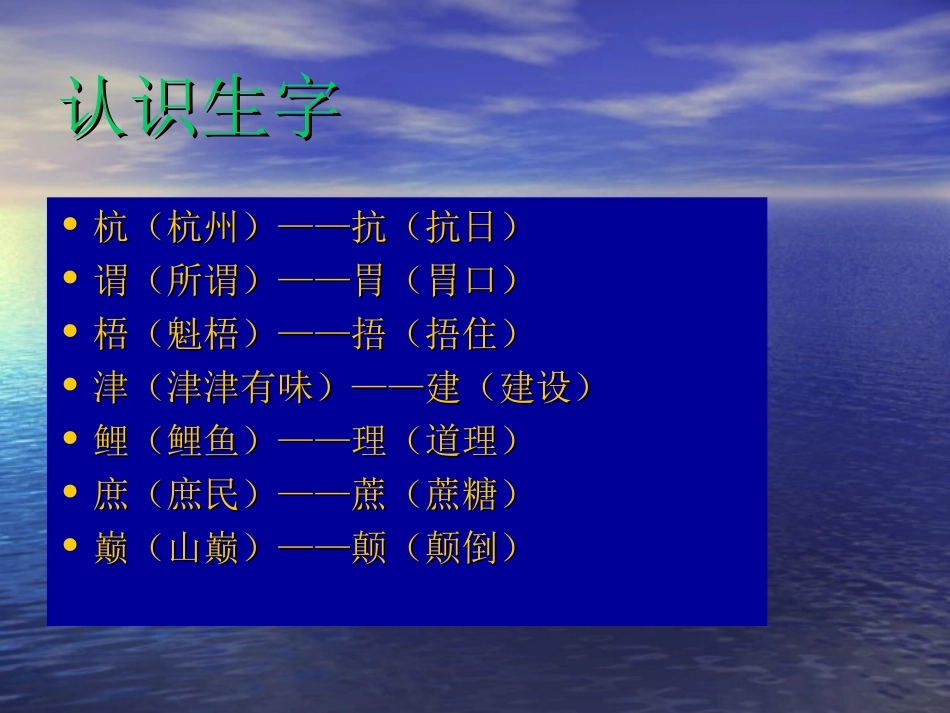 认识生字

• 杭（杭州）——抗（抗日）
• 谓（所谓）——胃（胃口）
• 梧（魁梧）——捂（捂住）
• 津（津津有味）——建（建设）
• 鲤（鲤鱼）——理（道理）
• 庶（庶民）——蔗（蔗糖）
• 巅（山巅）——颠（颠倒）